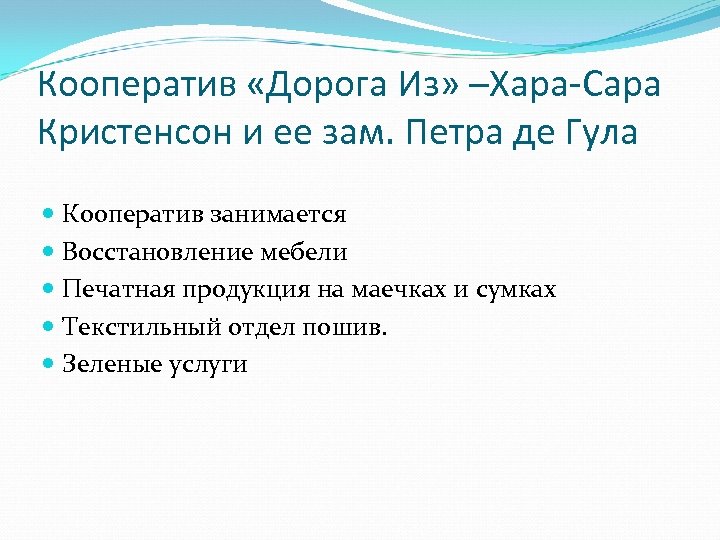 Кооператив «Дорога Из» –Хара-Сара Кристенсон и ее зам. Петра де Гула

Кооператив занимается

Восстановление мебели

Печатная продукция на маечках и сумках

Текстильный отдел пошив.

Зеленые услуги